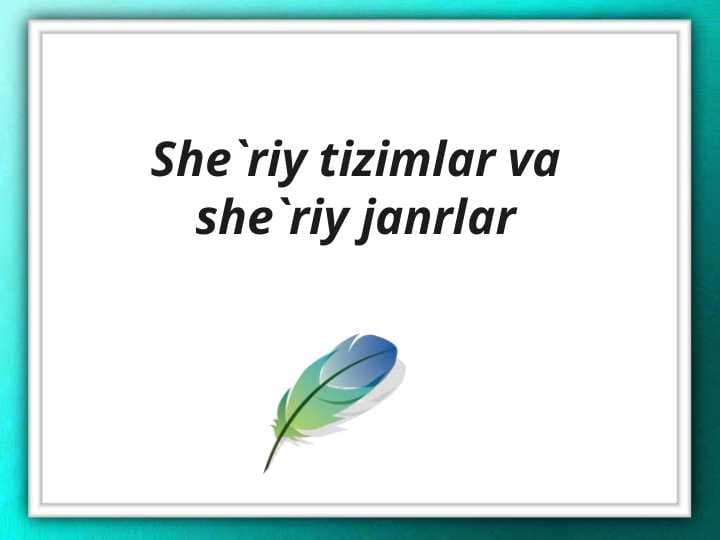 She`riy tizimlar va she`riy janrlar